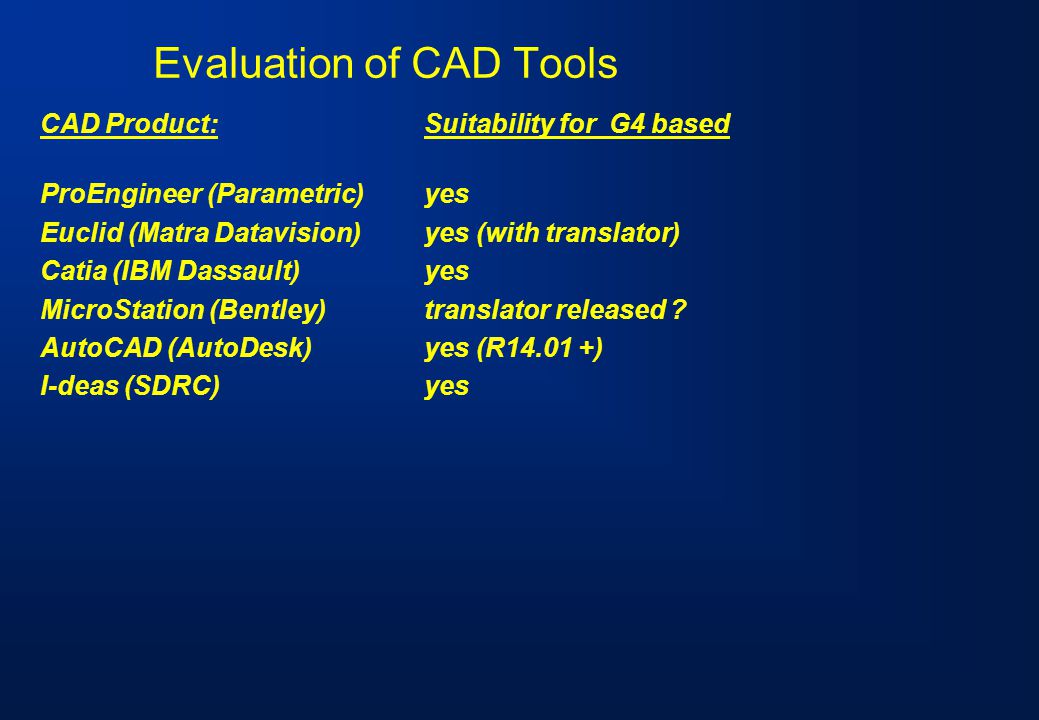 Evaluation of CAD Tools

| CAD Product: | Suitability for G4 based |
|---|---|
| ProEngineer (Parametric) | yes |
| Euclid (Matra Datavision) | yes (with translator) |
| Catia (IBM Dassault) | yes |
| MicroStation (Bentley) | translator released ? |
| AutoCAD (AutoDesk) | yes (R14.01 +) |
| I-deas (SDRC) | yes |